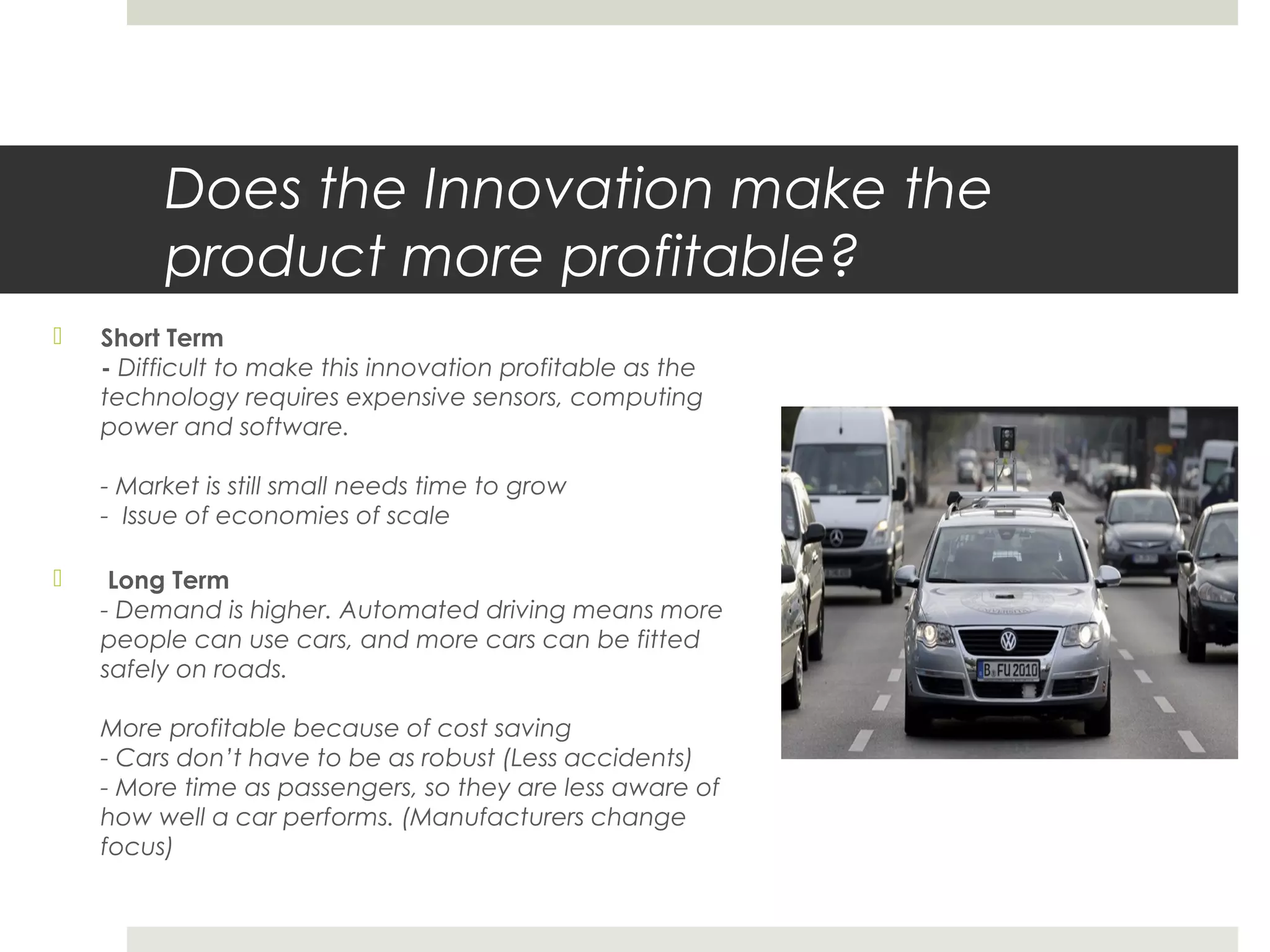 Does the Innovation make the product more profitable?

Short Term
- Difficult to make this innovation profitable as the technology requires expensive sensors, computing power and software.

- Market is still small needs time to grow
- Issue of economies of scale

Long Term
- Demand is higher. Automated driving means more people can use cars, and more cars can be fitted safely on roads.

More profitable because of cost saving
- Cars don't have to be as robust (Less accidents)
- More time as passengers, so they are less aware of how well a car performs. (Manufacturers change focus)

B FU 2010